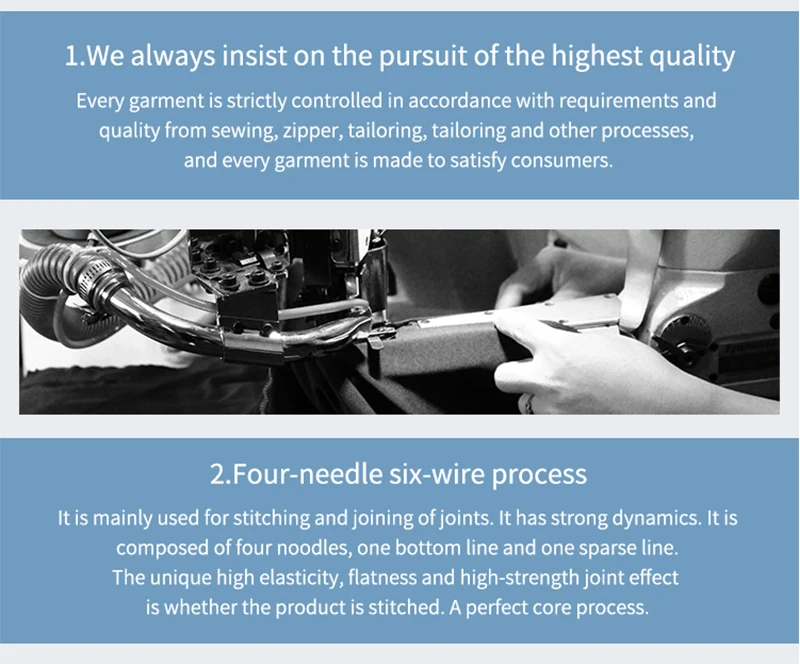 1.We always insist on the pursuit of the highest quality

Every garment is strictly controlled in accordance with requirements and quality from sewing, zipper, tailoring, tailoring and other processes, and every garment is made to satisfy consumers.

2.Four-needle six-wire process

It is mainly used for stitching and joining of joints. It has strong dynamics. It is composed of four noodles, one bottom line and one sparse line. The unique high elasticity, flatness and high-strength joint effect is whether the product is stitched. A perfect core process.